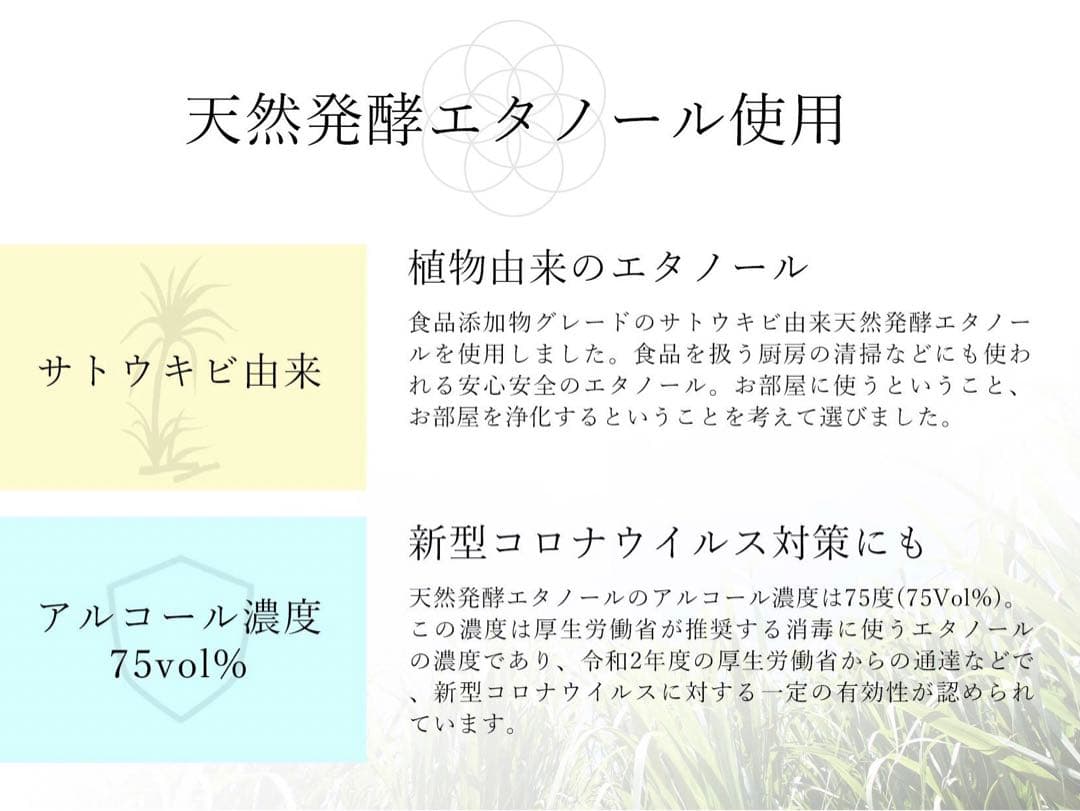 天然発酵エタノール使用

サトウキビ由来

植物由来のエタノール

食品添加物グレードのサトウキビ由来天然発酵エタノールを使用しました。食品を扱う厨房の清掃などにも使われる安心安全のエタノール。お部屋に使うということ、お部屋を浄化するということを考えて選びました。

アルコール濃度
75vol%

新型コロナウイルス対策にも

天然発酵エタノールのアルコール濃度は75度(75Vol%)。この濃度は厚生労働省が推奨する消毒に使うエタノールの濃度であり、令和2年度の厚生労働省からの通達などで、新型コロナウイルスに対する一定の有効性が認められています。